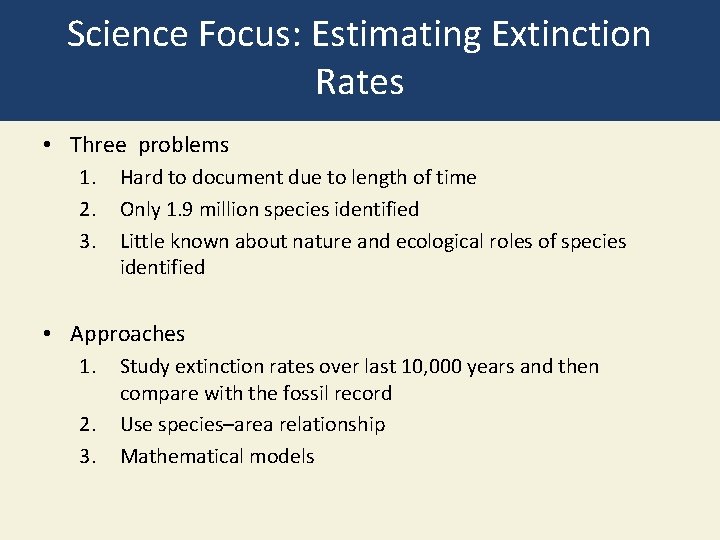 Science Focus: Estimating Extinction Rates

• Three problems
1. Hard to document due to length of time
2. Only 1.9 million species identified
3. Little known about nature and ecological roles of species identified

• Approaches
1. Study extinction rates over last 10,000 years and then compare with the fossil record
2. Use species–area relationship
3. Mathematical models